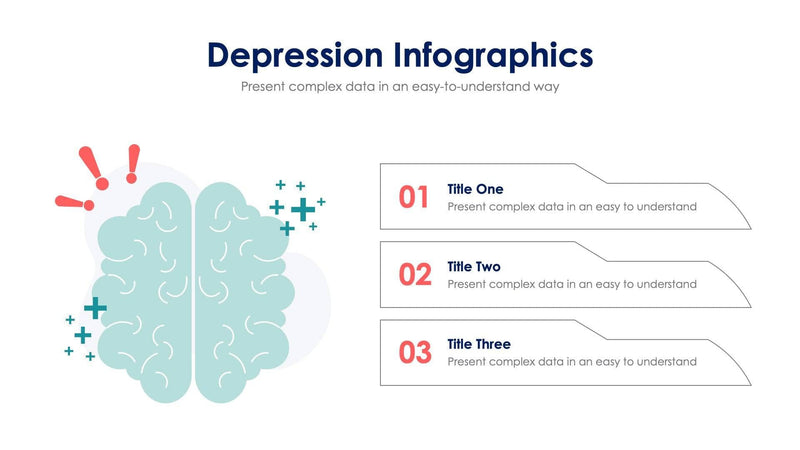 Depression Infographics

Present complex data in an easy-to-understand way

01

Title One

Present complex data in an easy to understand

02

Title Two

Present complex data in an easy to understand

03

Title Three

Present complex data in an easy to understand